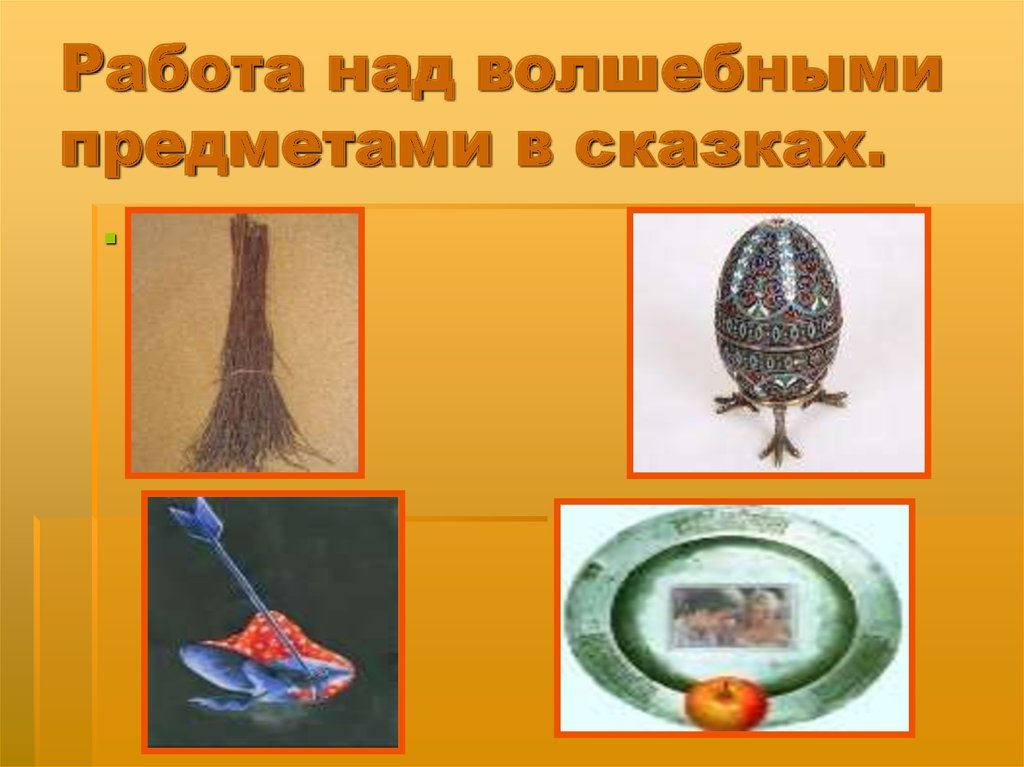 Работа над волшебными предметами в сказках.